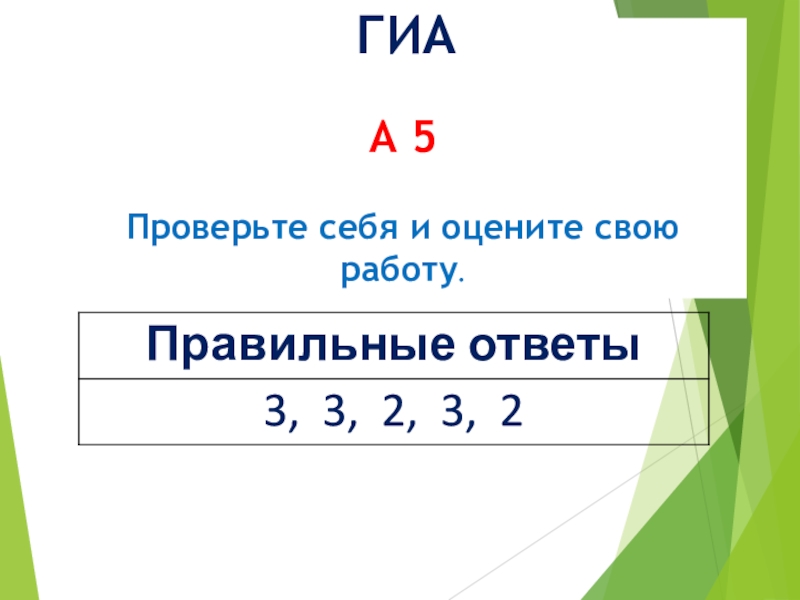 ГИА

А 5

Проверьте себя и оцените свою работу.

| Правильные ответы |
|---|
| 3, 3, 2, 3, 2 |